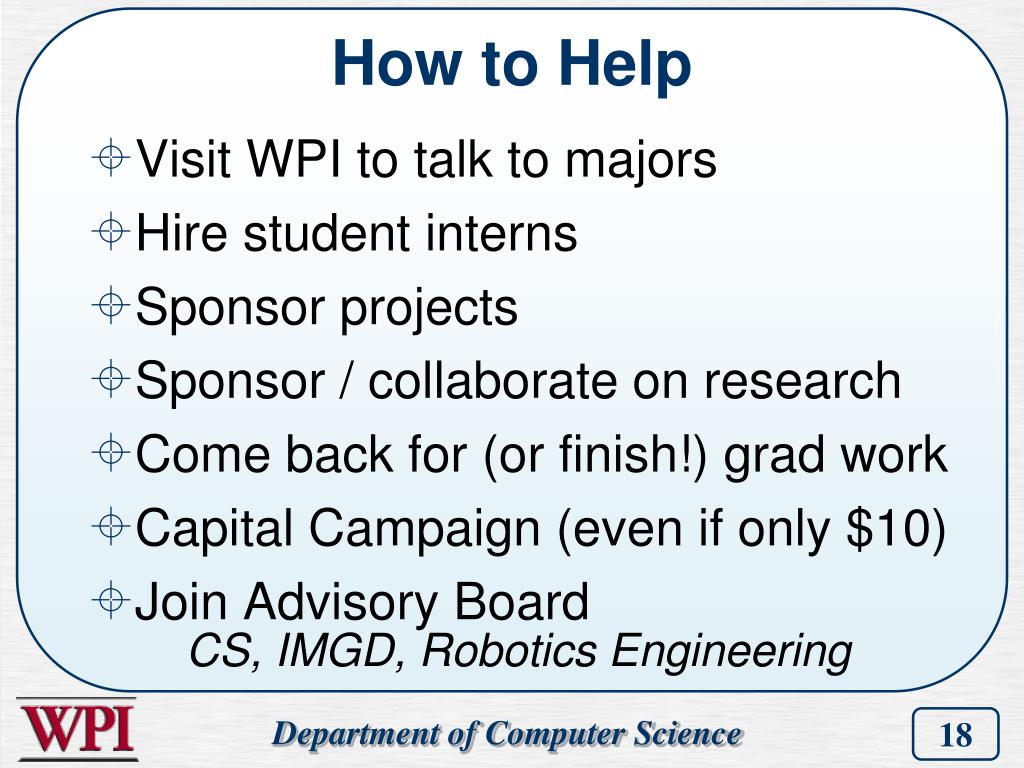 How to Help

Visit WPI to talk to majors

Hire student interns

Sponsor projects

Sponsor / collaborate on research

Come back for (or finish!) grad work

Capital Campaign (even if only \$10)

Join Advisory Board
CS, IMGD, Robotics Engineering

WPI

Department of Computer Science

18